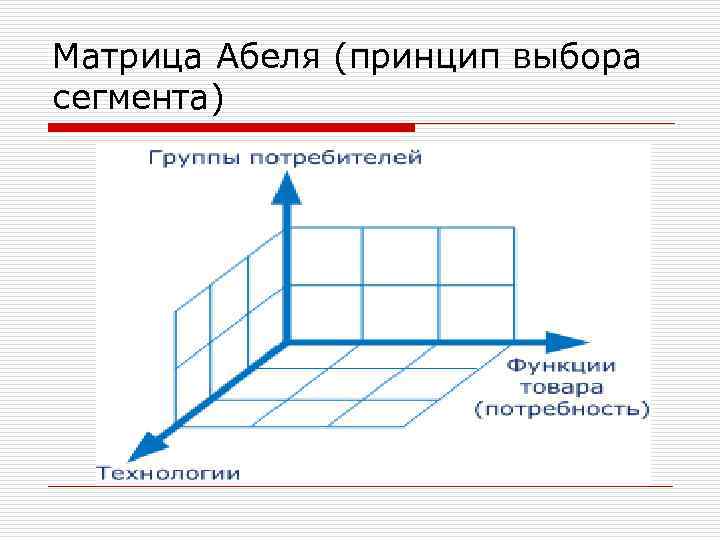 Матрица Абеля (принцип выбора сегмента)

Группы потребителей

Функции товара (потребность)

Технологии